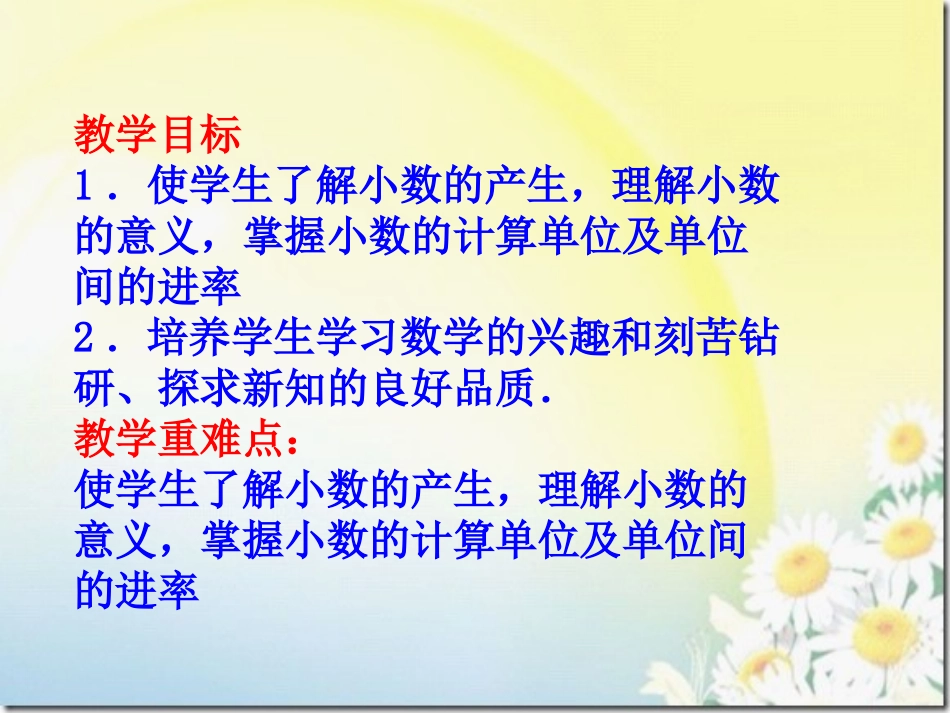 教学目标
1．使学生了解小数的产生，理解小数的意义，掌握小数的计算单位及单位间的进率
2．培养学生学习数学的兴趣和刻苦钻研、探求新知的良好品质．
教学重难点：
使学生了解小数的产生，理解小数的意义，掌握小数的计算单位及单位间的进率